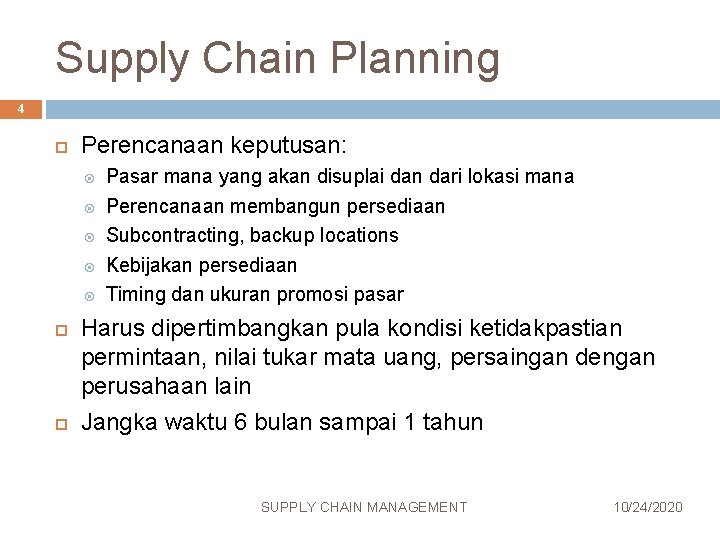 Supply Chain Planning

4

Perencanaan keputusan:

Pasar mana yang akan disuplai dan dari lokasi mana

Perencanaan membangun persediaan

Subcontracting, backup locations

Kebijakan persediaan

Timing dan ukuran promosi pasar

Harus dipertimbangkan pula kondisi ketidakpastian permintaan, nilai tukar mata uang, persaingan dengan perusahaan lain

Jangka waktu 6 bulan sampai 1 tahun

SUPPLY CHAIN MANAGEMENT

10/24/2020